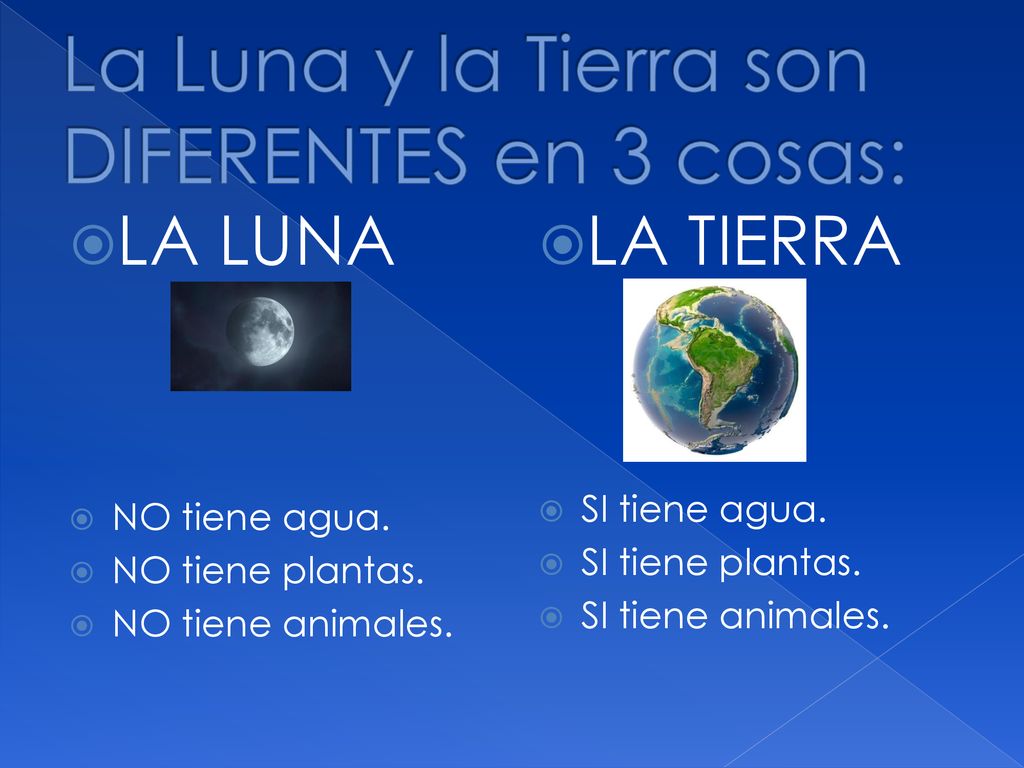 La Luna y la Tierra son DIFERENTES en 3 cosas:

LA LUNA

NO tiene agua.
NO tiene plantas.
NO tiene animales.

LA TIERRA

SI tiene agua.
SI tiene plantas.
SI tiene animales.